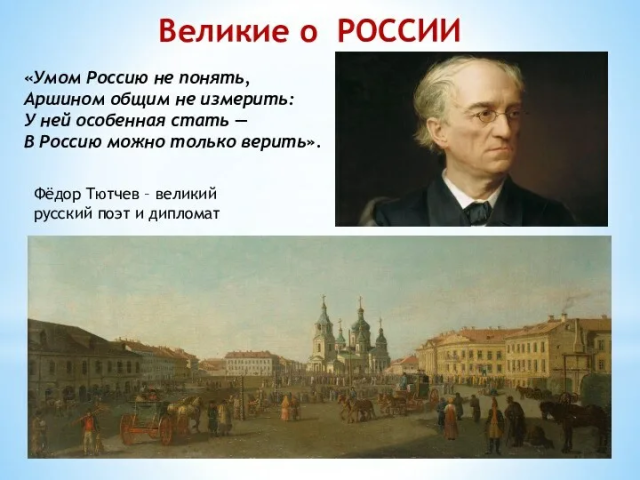 Великие о РОССИИ

«Умом Россию не понять,
Аршином общим не измерить:
У ней особенная стать —
В Россию можно только верить».

Фёдор Тютчев – великий русский поэт и дипломат